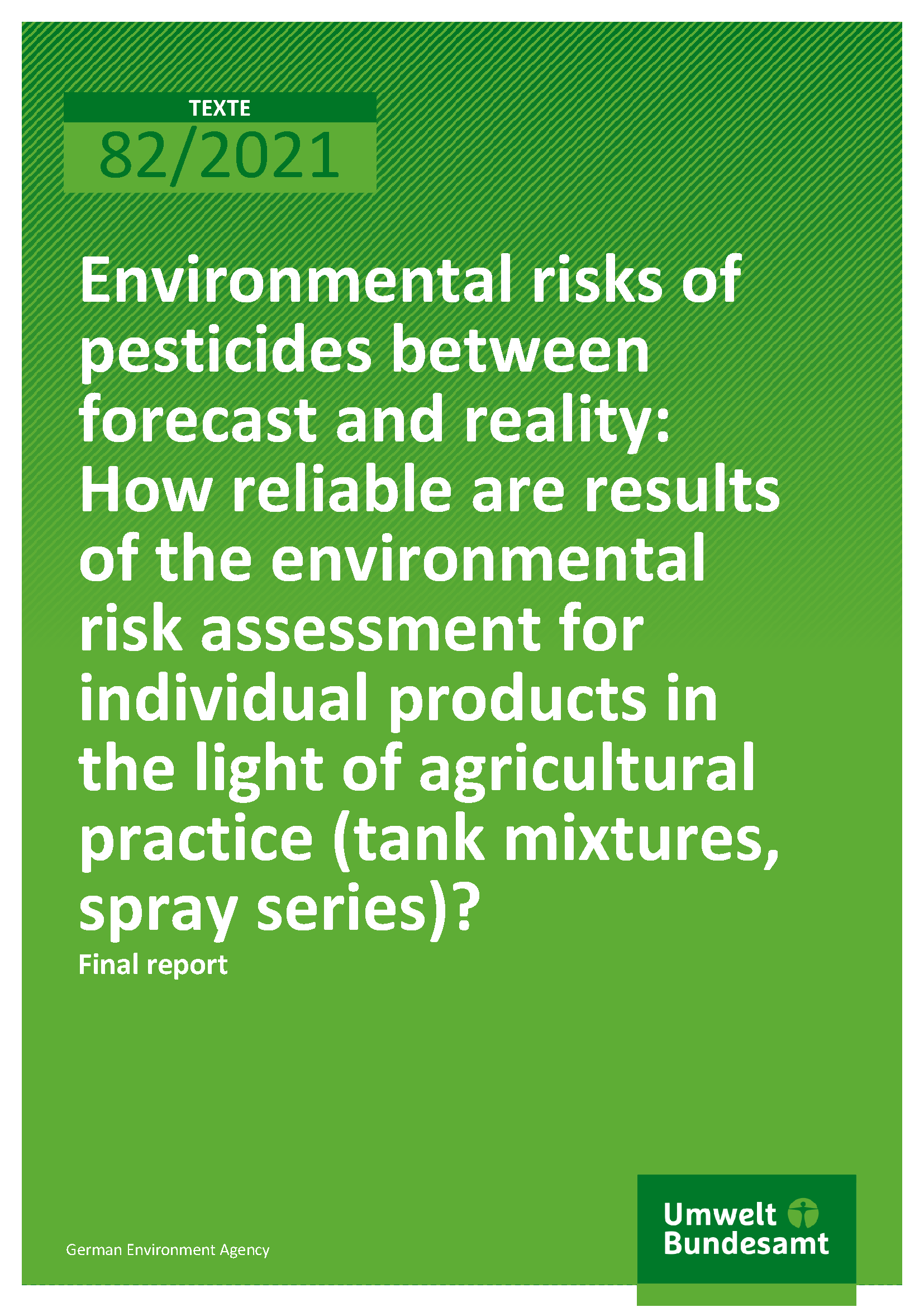 TEXTE
82/2021

Environmental risks of pesticides between forecast and reality: How reliable are results of the environmental risk assessment for individual products in the light of agricultural practice (tank mixtures, spray series)?

Final report

German Environment Agency

Umwelt Bundesamt